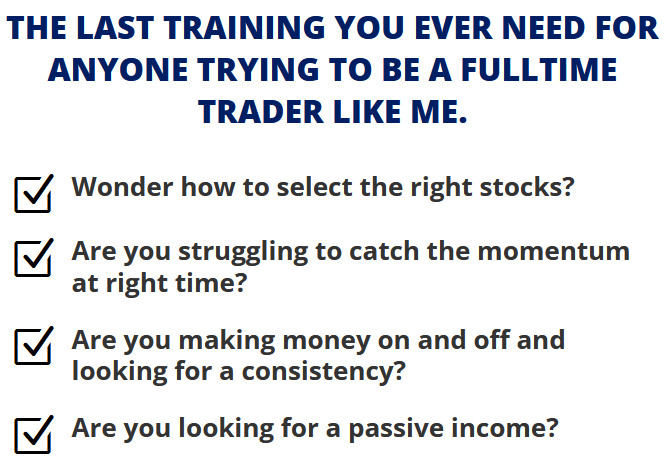 THE LAST TRAINING YOU EVER NEED FOR ANYONE TRYING TO BE A FULLTIME TRADER LIKE ME.

Wonder how to select the right stocks?

Are you struggling to catch the momentum at right time?

Are you making money on and off and looking for a consistency?

Are you looking for a passive income?